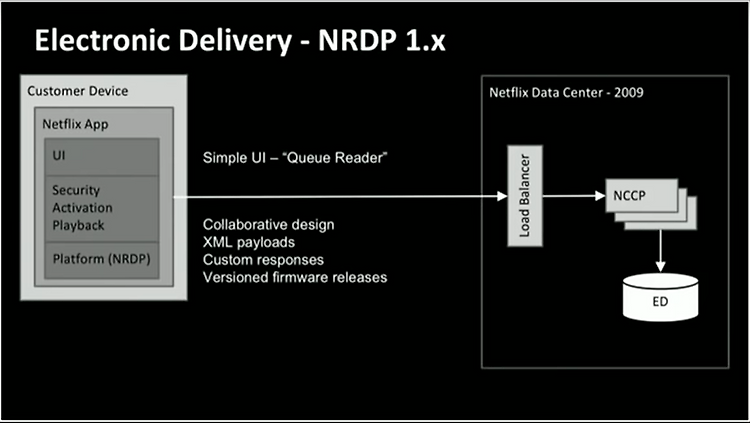 Electronic Delivery - NRDP 1.x

Customer Device

Netflix App

UI

Security
Activation
Playback

Platform (NRDP)

Simple UI – "Queue Reader"

Collaborative design
XML payloads
Custom responses
Versioned firmware releases

Netflix Data Center - 2009

Load Balancer

NCCP

ED